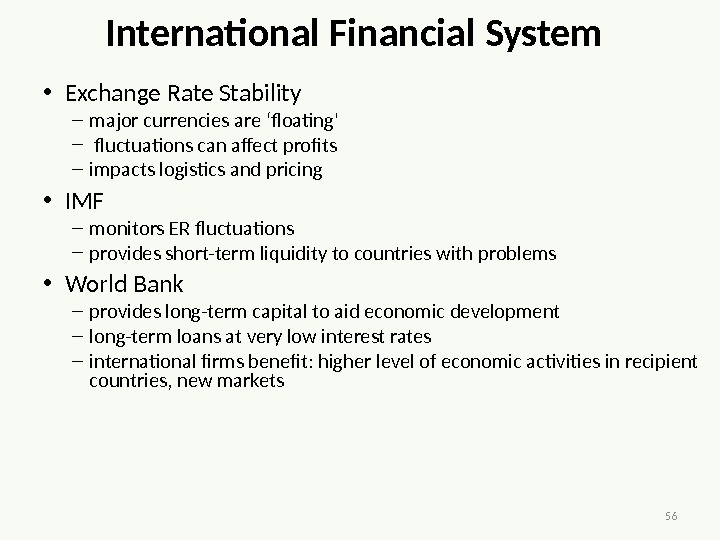 International Financial System

• Exchange Rate Stability
– major currencies are 'floating'
– fluctuations can affect profits
– impacts logistics and pricing

• IMF
– monitors ER fluctuations
– provides short-term liquidity to countries with problems

• World Bank
– provides long-term capital to aid economic development
– long-term loans at very low interest rates
– international firms benefit: higher level of economic activities in recipient countries, new markets

56